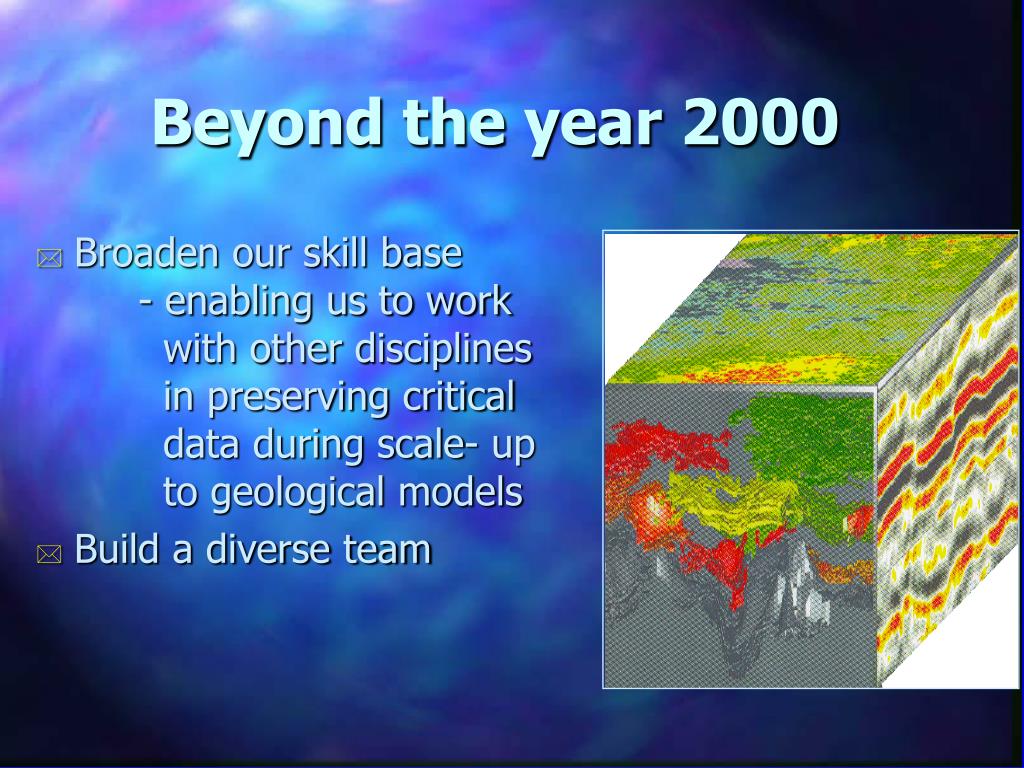 Beyond the year 2000

Broaden our skill base
- enabling us to work with other disciplines in preserving critical data during scale- up to geological models

Build a diverse team